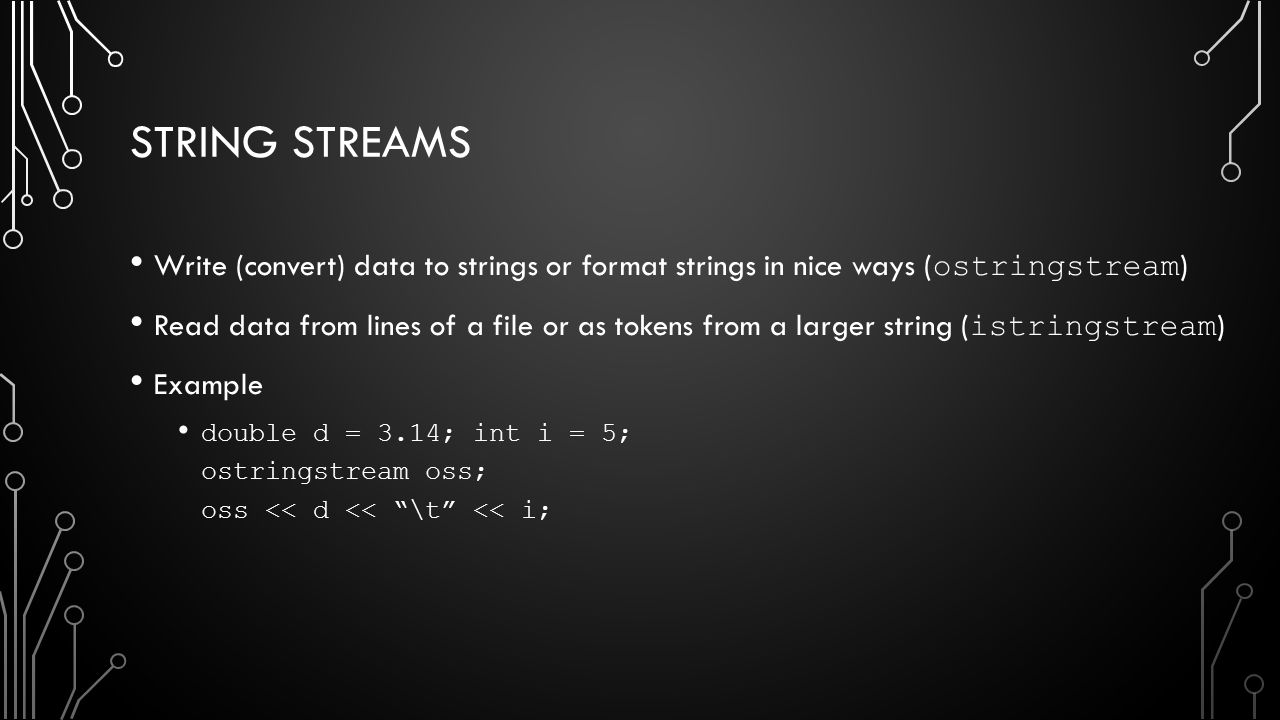 STRING STREAMS

• Write (convert) data to strings or format strings in nice ways (ostringstream)

• Read data from lines of a file or as tokens from a larger string (istringstream)

• Example

• double d = 3.14; int i = 5;
ostringstream oss;
oss << d << “\t” << i;